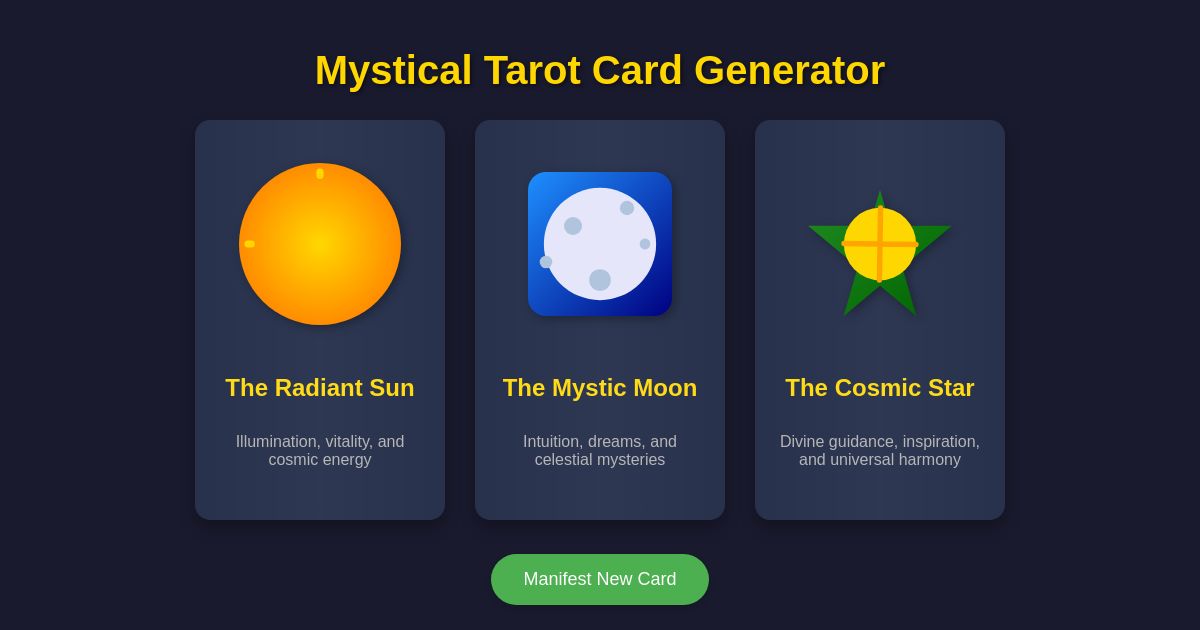 Mystical Tarot Card Generator

The Radiant Sun

Illumination, vitality, and cosmic energy

The Mystic Moon

Intuition, dreams, and celestial mysteries

The Cosmic Star

Divine guidance, inspiration, and universal harmony

Manifest New Card